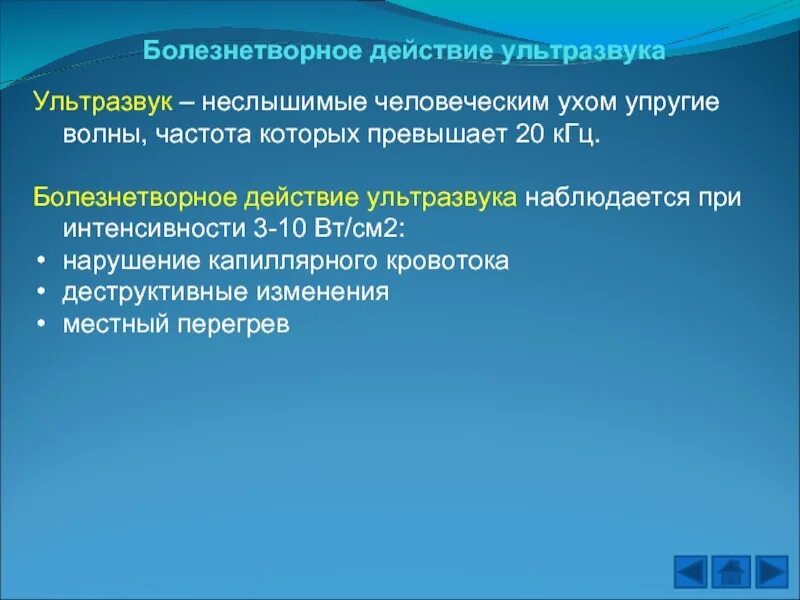 Болезнетворное действие ультразвука

Ультразвук – неслышимые человеческим ухом упругие волны, частота которых превышает 20 кГц.

Болезнетворное действие ультразвука наблюдается при интенсивности 3-10 Вт/см2:
• нарушение капиллярного кровотока
• деструктивные изменения
• местный перегрев